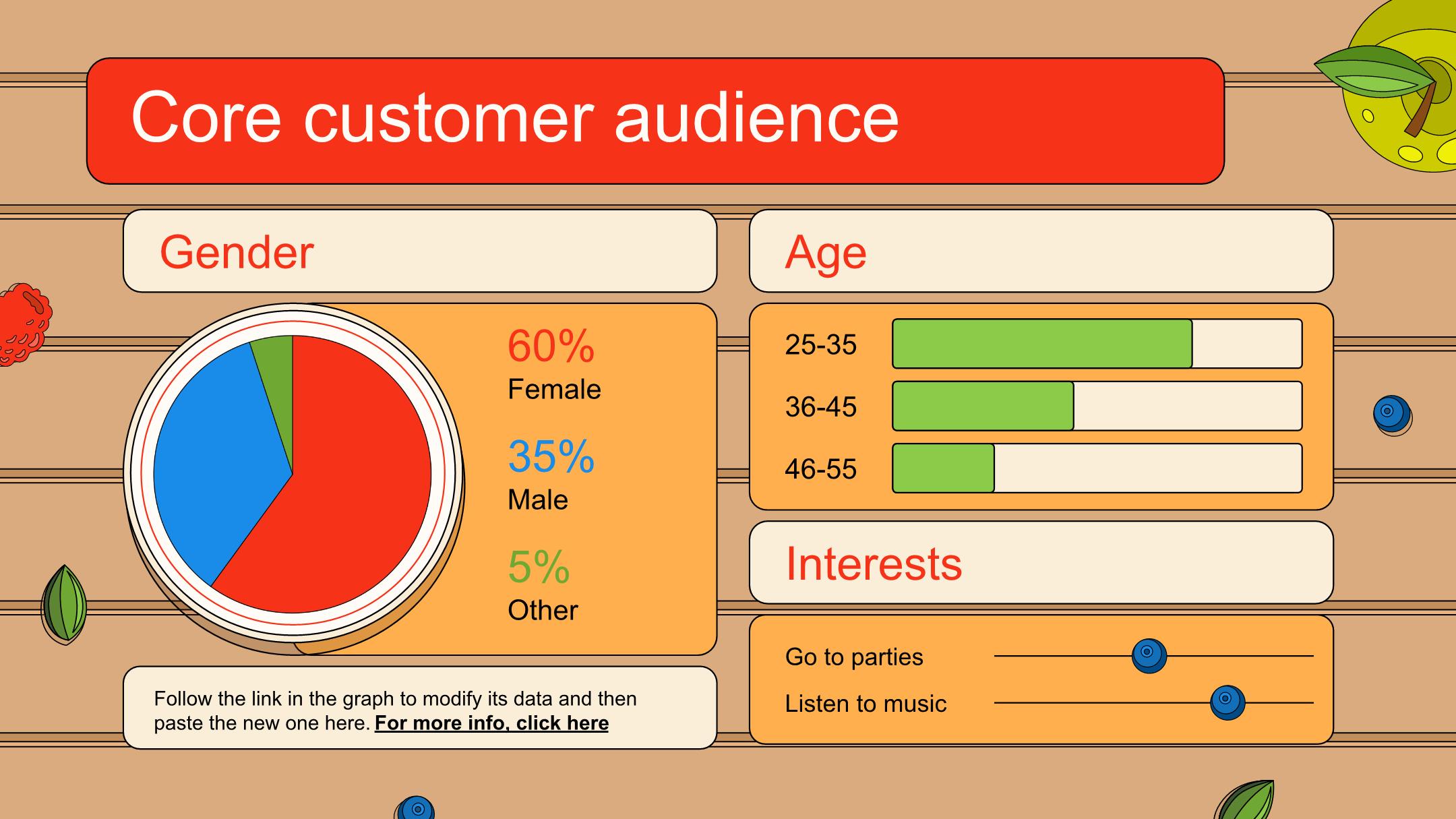 Core customer audience

Gender

60%
Female

35%
Male

5%
Other

Follow the link in the graph to modify its data and then paste the new one here. For more info, click here

Age

25-35

36-45

46-55

Interests

Go to parties

Listen to music